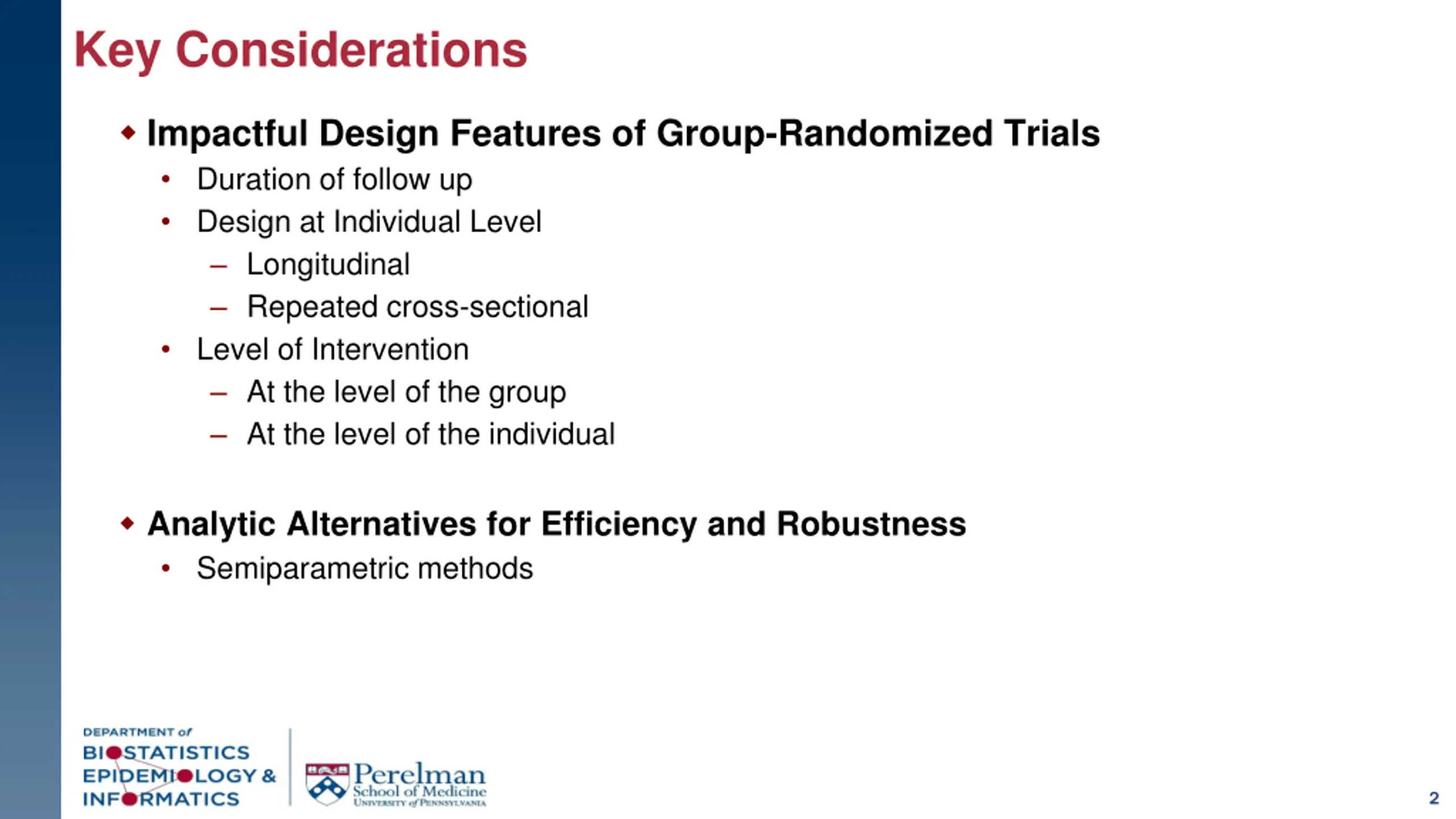 Key Considerations

◆ Impactful Design Features of Group-Randomized Trials

• Duration of follow up
• Design at Individual Level
  – Longitudinal
  – Repeated cross-sectional
• Level of Intervention
  – At the level of the group
  – At the level of the individual

◆ Analytic Alternatives for Efficiency and Robustness

• Semiparametric methods

DEPARTMENT of BIOSTATISTICS EPIDEMIOLOGY & INFORMATICS

Perelman School of Medicine UNIVERSITY of PENNSYLVANIA

2